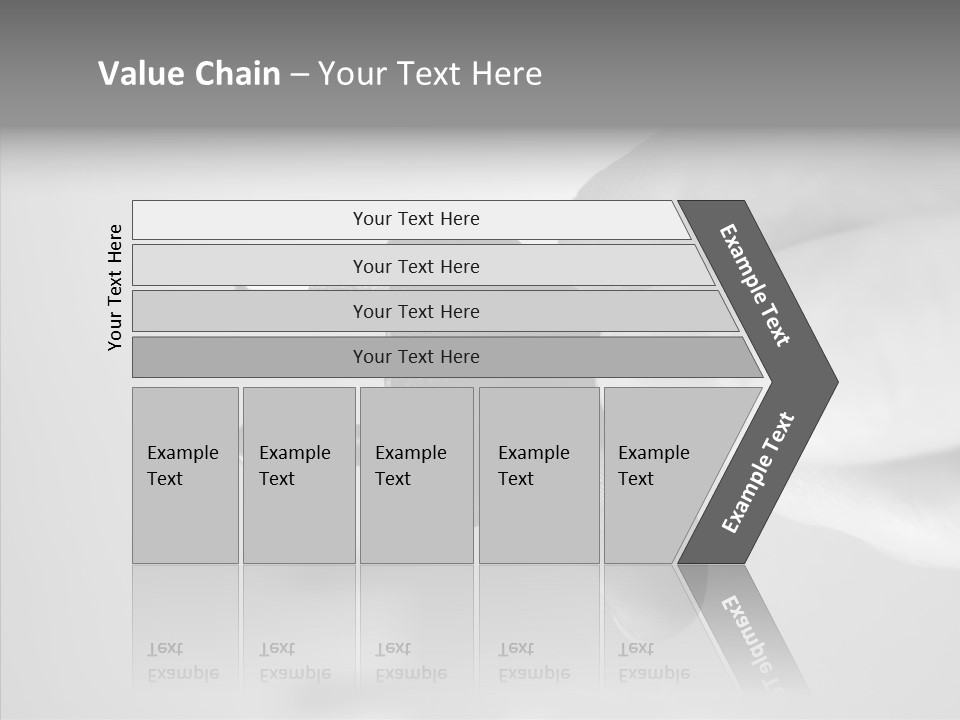 Value Chain – Your Text Here

Your Text Here

Your Text Here

Your Text Here

Your Text Here

Your Text Here

Example Text

Example Text

Example Text

Example Text

Example Text

Example Text

Example Text